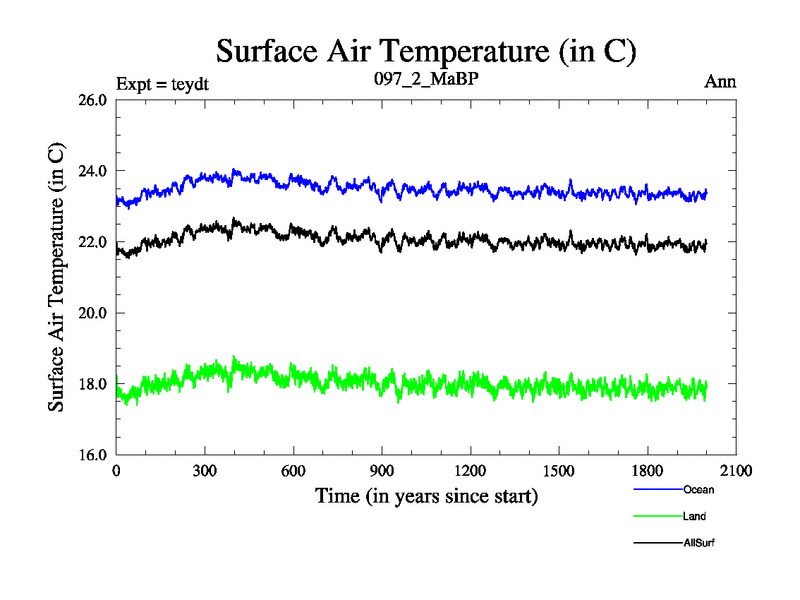 Surface Air Temperature (in C)

Expt = teydt

097_2_MaBP

Ann

Surface Air Temperature (in C)

26.0
24.0
22.0
20.0
18.0
16.0

0
300
600
900
1200
1500
1800
2100

Time (in years since start)

Ocean
Land
AllSurf